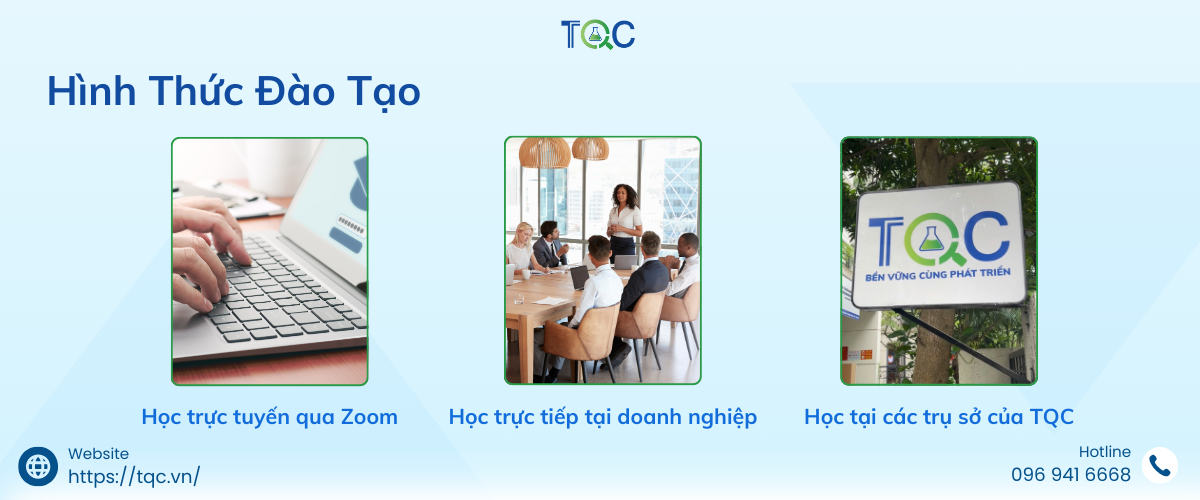 TQC

Hình Thức Đào Tạo

TQC
BỀN VỮNG CÙNG PHÁT TRIỂN

Học trực tuyến qua Zoom

Học trực tiếp tại doanh nghiệp

Học tại các trụ sở của TQC

Website
https://tqc.vn/

Hotline
096 941 6668